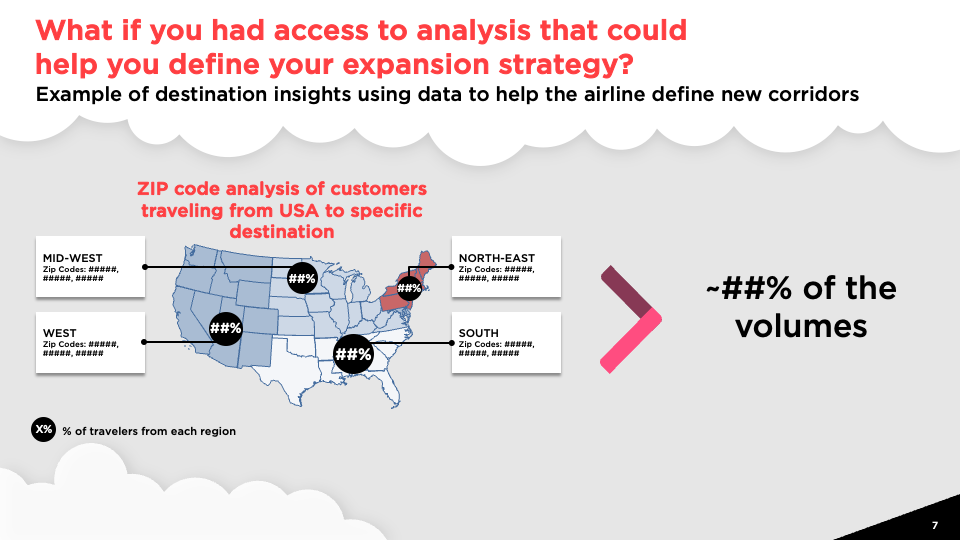 What if you had access to analysis that could help you define your expansion strategy?

Example of destination insights using data to help the airline define new corridors

ZIP code analysis of customers traveling from USA to specific destination

MID-WEST
Zip Codes: #####, #####, #####

WEST
Zip Codes: #####, #####, #####

##%

##%

##%

##%

NORTH-EAST
Zip Codes: #####, #####, #####

SOUTH
Zip Codes: #####, #####, #####

~##% of the volumes

X% % of travelers from each region

7